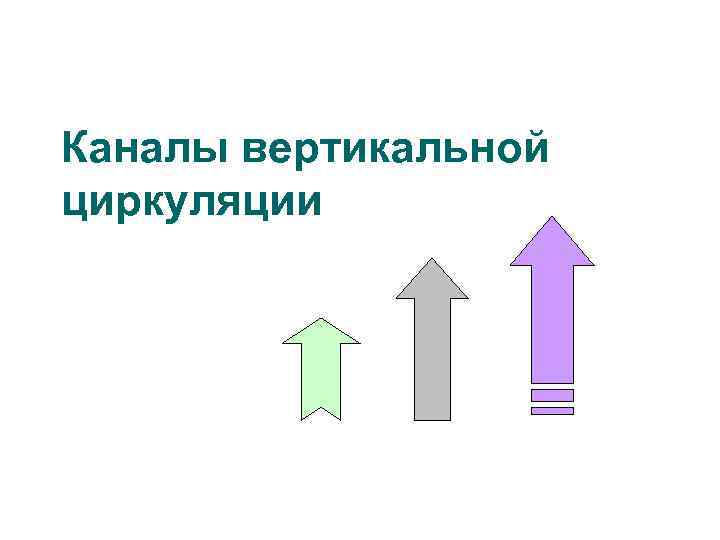 Каналы вертикальной циркуляции